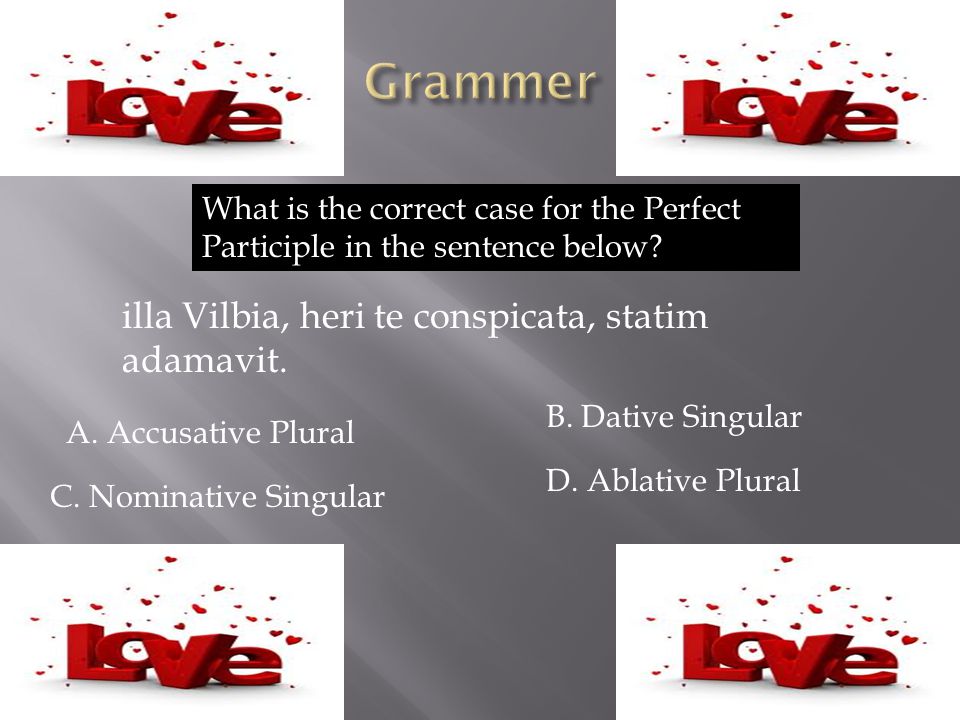 Love

Grammer

Love

What is the correct case for the Perfect Participle in the sentence below?

illa Vilbia, heri te conspicata, statim adamavit.

A. Accusative Plural

B. Dative Singular

C. Nominative Singular

D. Ablative Plural

Love

Love